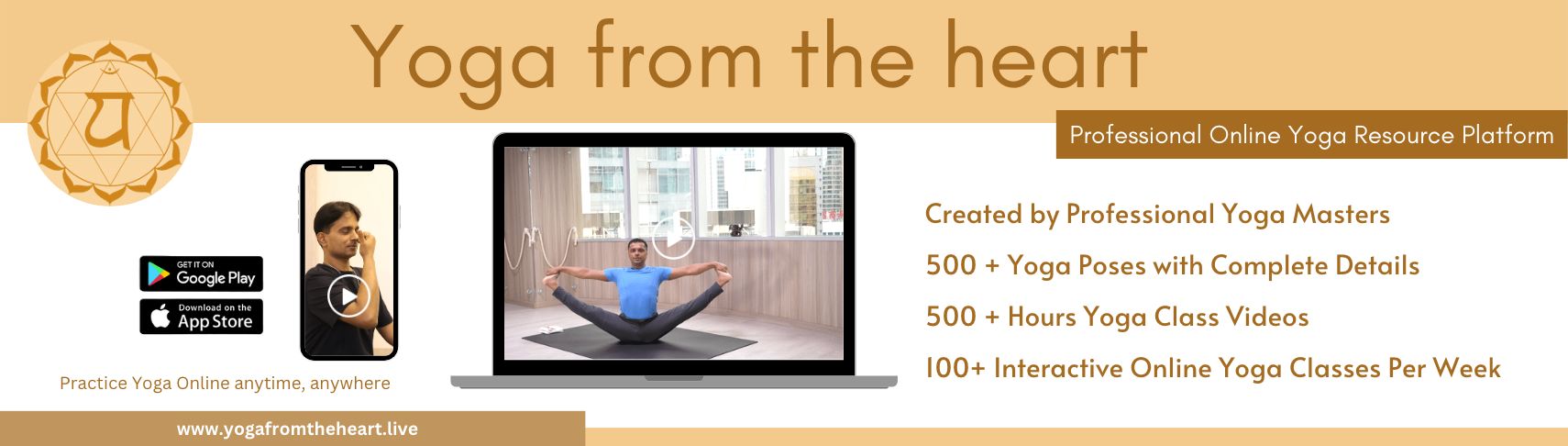 Yoga from the heart

य

Professional Online Yoga Resource Platform

GET IT ON
Google Play

Download on the
App Store

Practice Yoga Online anytime, anywhere

Created by Professional Yoga Masters

500 + Yoga Poses with Complete Details

500 + Hours Yoga Class Videos

100+ Interactive Online Yoga Classes Per Week

www.yogafromtheheart.live